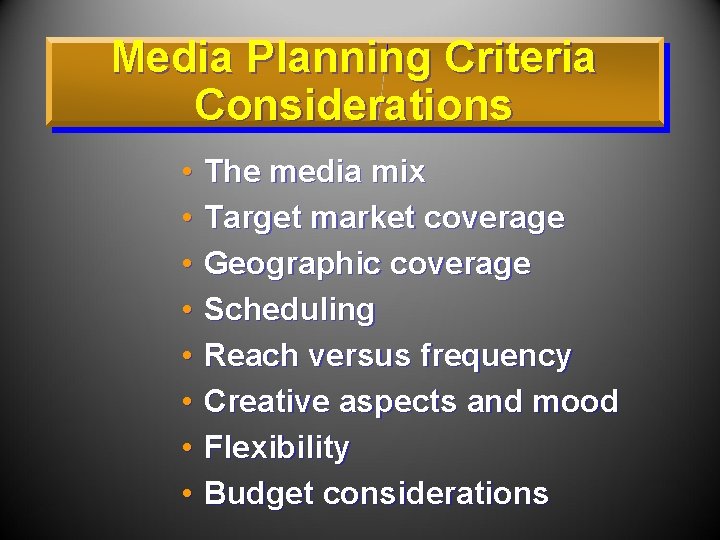 Media Planning Criteria Considerations

• The media mix
• Target market coverage
• Geographic coverage
• Scheduling
• Reach versus frequency
• Creative aspects and mood
• Flexibility
• Budget considerations